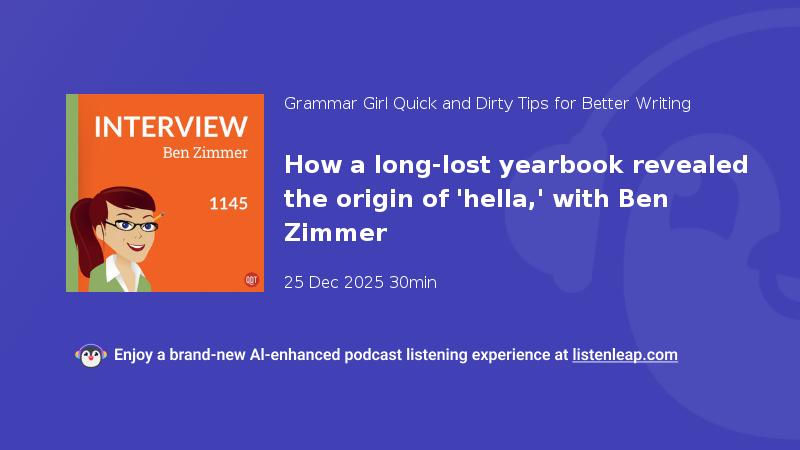 INTERVIEW
Ben Zimmer
1145
QDT

Grammar Girl Quick and Dirty Tips for Better Writing

How a long-lost yearbook revealed the origin of 'hella,' with Ben Zimmer

25 Dec 2025 30min

Enjoy a brand-new AI-enhanced podcast listening experience at listenleap.com